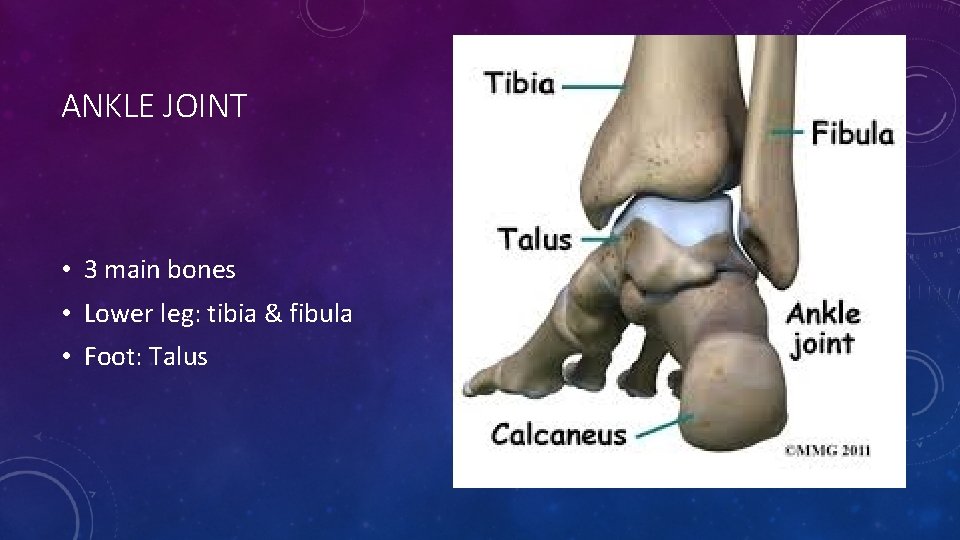 ANKLE JOINT

• 3 main bones
• Lower leg: tibia & fibula
• Foot: Talus

Tibia
Fibula
Talus
Ankle joint
Calcaneus
©MMG 2011